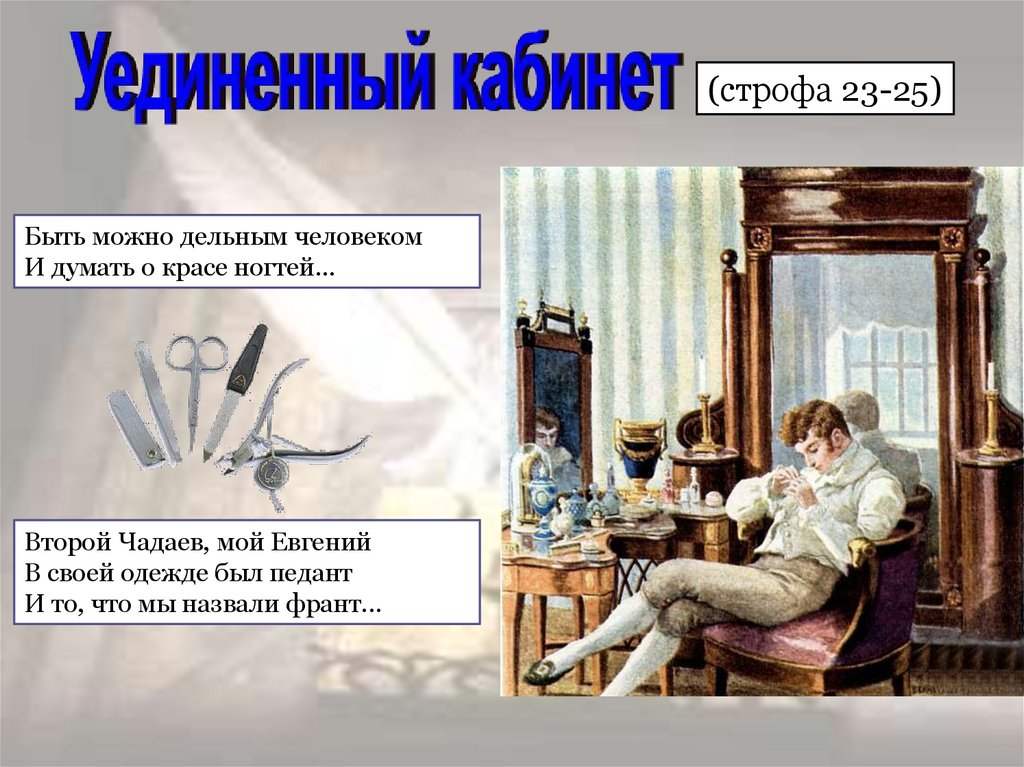 Уединенный кабинет

(строфа 23-25)

Быть можно дельным человеком
И думать о красе ногтей...

Второй Чадаев, мой Евгений
В своей одежде был педант
И то, что мы назвали франт...